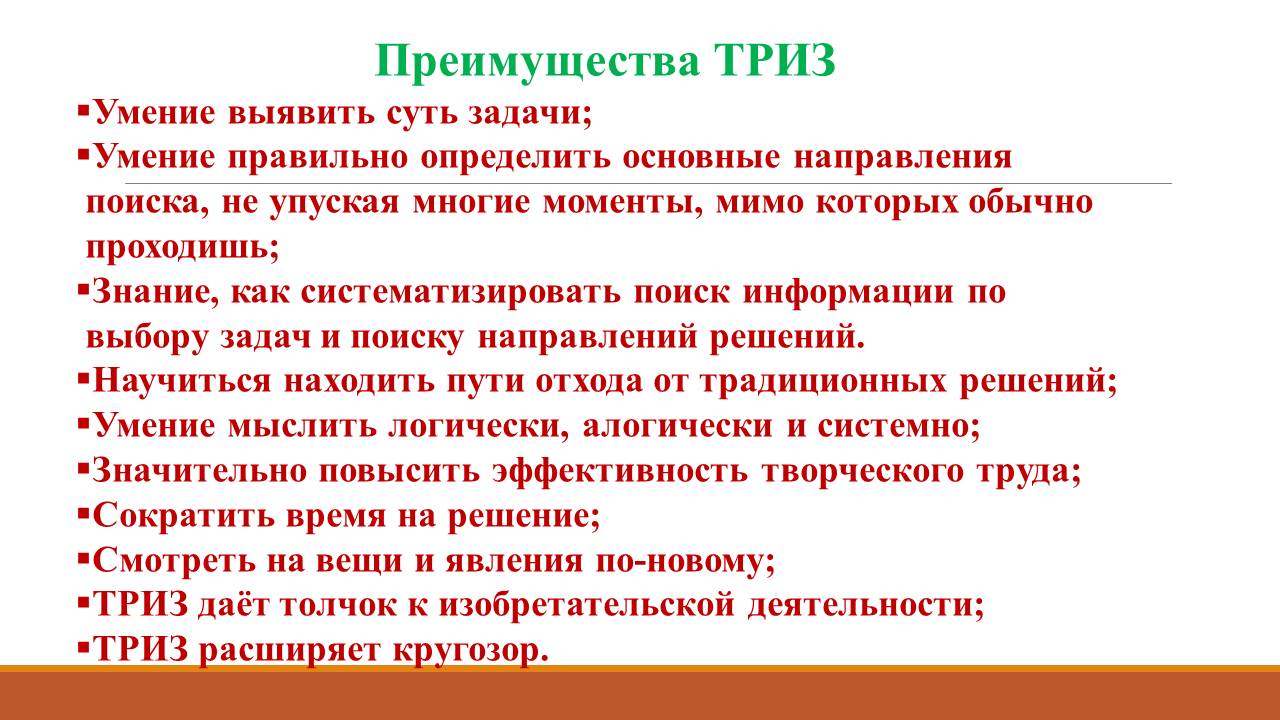 Преимущества ТРИЗ

▪Умение выявить суть задачи;
▪Умение правильно определить основные направления поиска, не упуская многие моменты, мимо которых обычно проходишь;
▪Знание, как систематизировать поиск информации по выбору задач и поиску направлений решений.
▪Научиться находить пути отхода от традиционных решений;
▪Умение мыслить логически, алогически и системно;
▪Значительно повысить эффективность творческого труда;
▪Сократить время на решение;
▪Смотреть на вещи и явления по-новому;
▪ТРИЗ даёт толчок к изобретательской деятельности;
▪ТРИЗ расширяет кругозор.